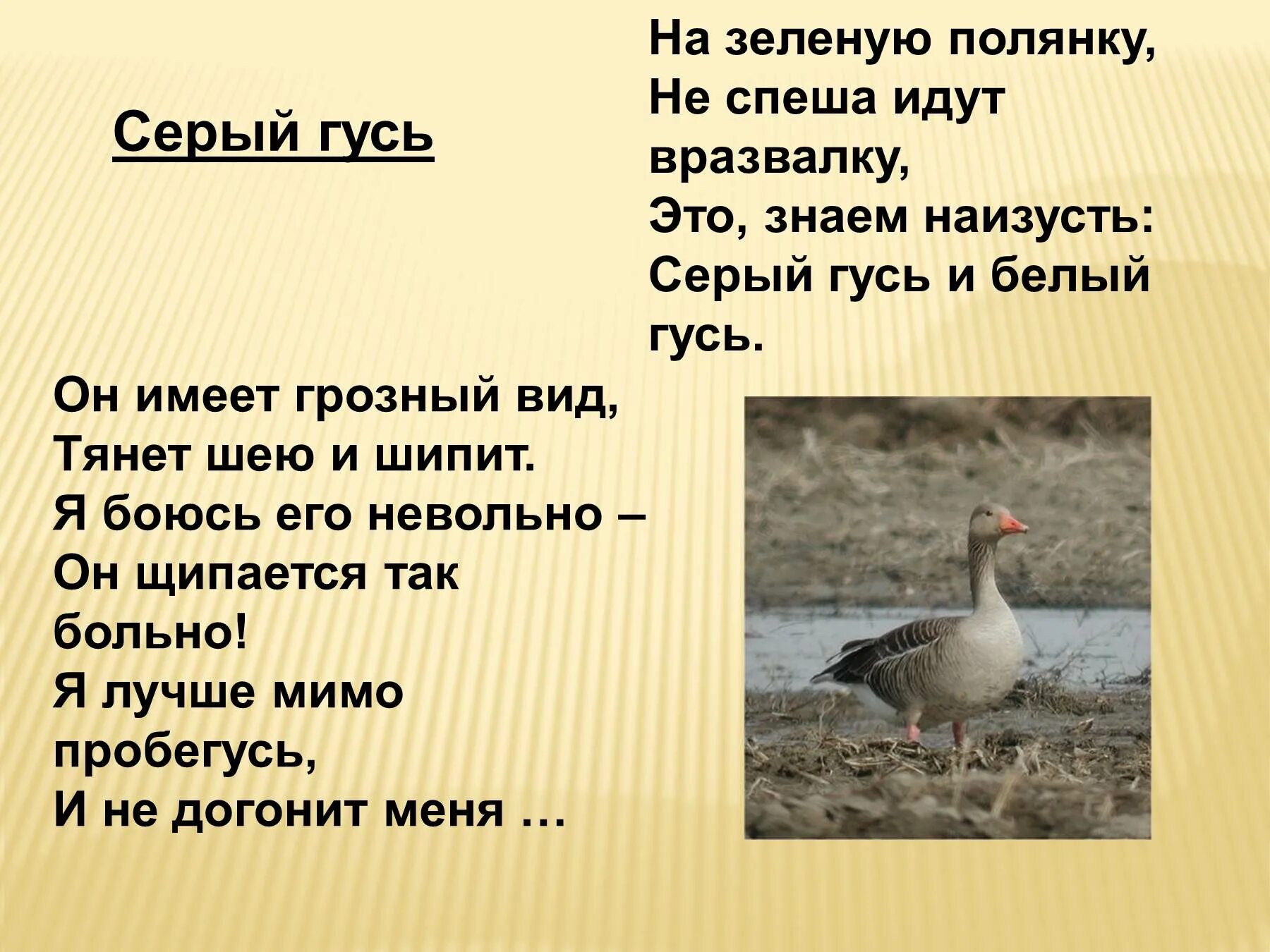 Серый гусь

На зеленую полянку,
Не спеша идут вразвалку,
Это, знаем наизусть:
Серый гусь и белый гусь.

Он имеет грозный вид,
Тянет шею и шипит.
Я боюсь его невольно –
Он щипается так больно!
Я лучше мимо пробегусь,
И не догонит меня …